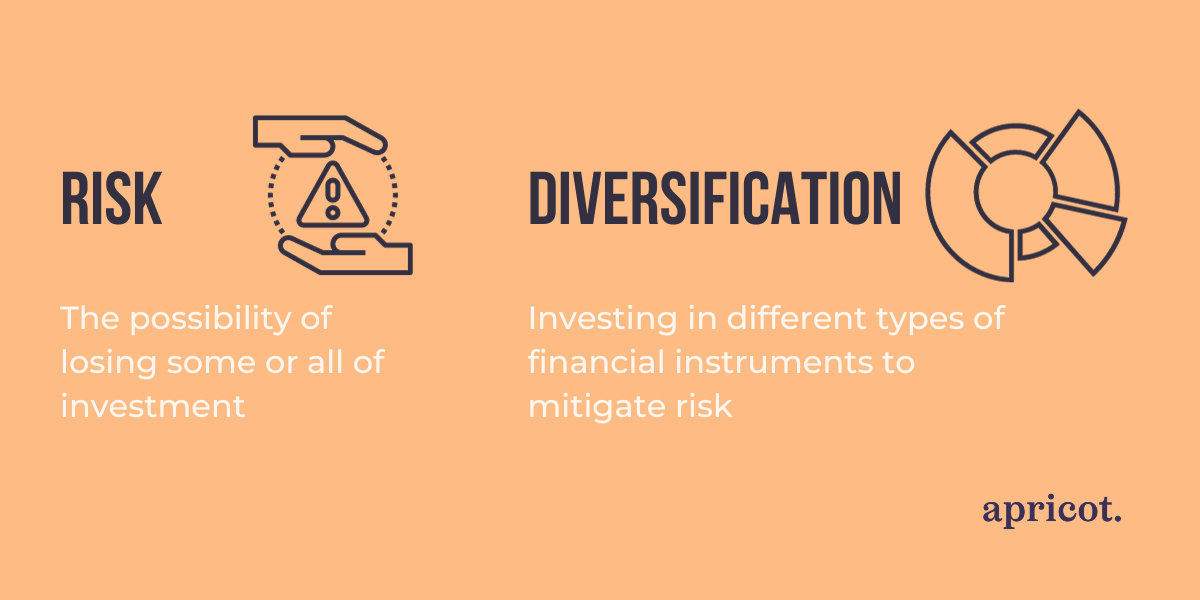 RISK

The possibility of losing some or all of investment

DIVERSIFICATION

Investing in different types of financial instruments to mitigate risk

apricot.